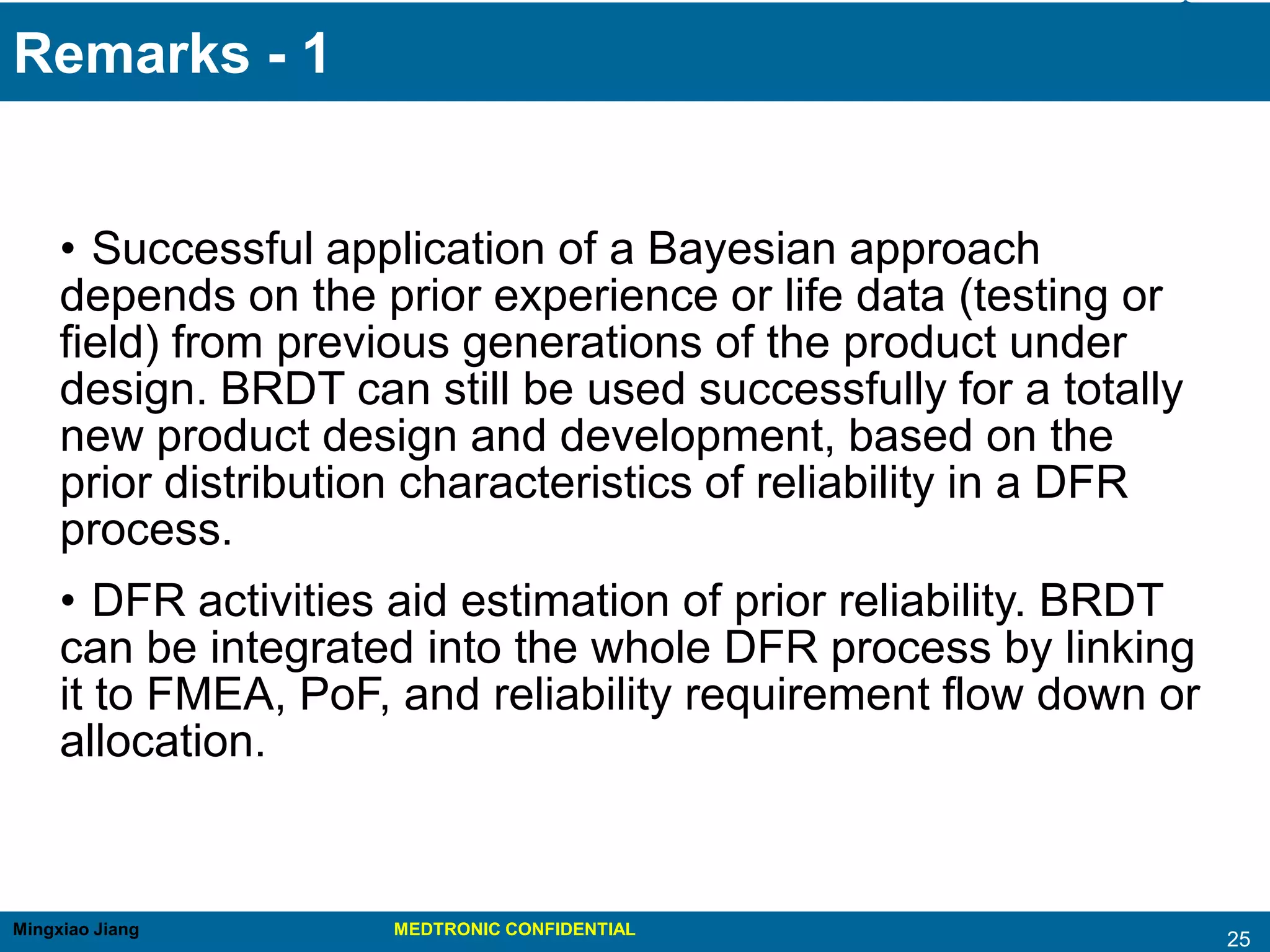 Remarks - 1

• Successful application of a Bayesian approach depends on the prior experience or life data (testing or field) from previous generations of the product under design. BRDT can still be used successfully for a totally new product design and development, based on the prior distribution characteristics of reliability in a DFR process.

• DFR activities aid estimation of prior reliability. BRDT can be integrated into the whole DFR process by linking it to FMEA, PoF, and reliability requirement flow down or allocation.

Mingxiao Jiang

MEDTRONIC CONFIDENTIAL

25